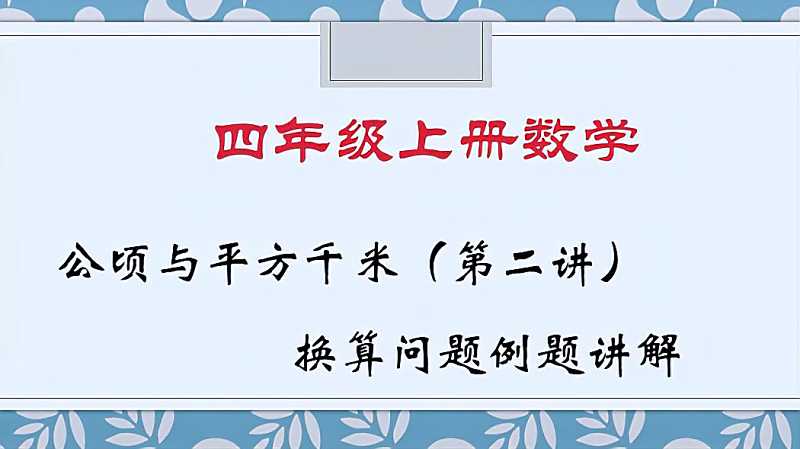 四年级上册数学

公顷与平方千米（第二讲）

换算问题例题讲解